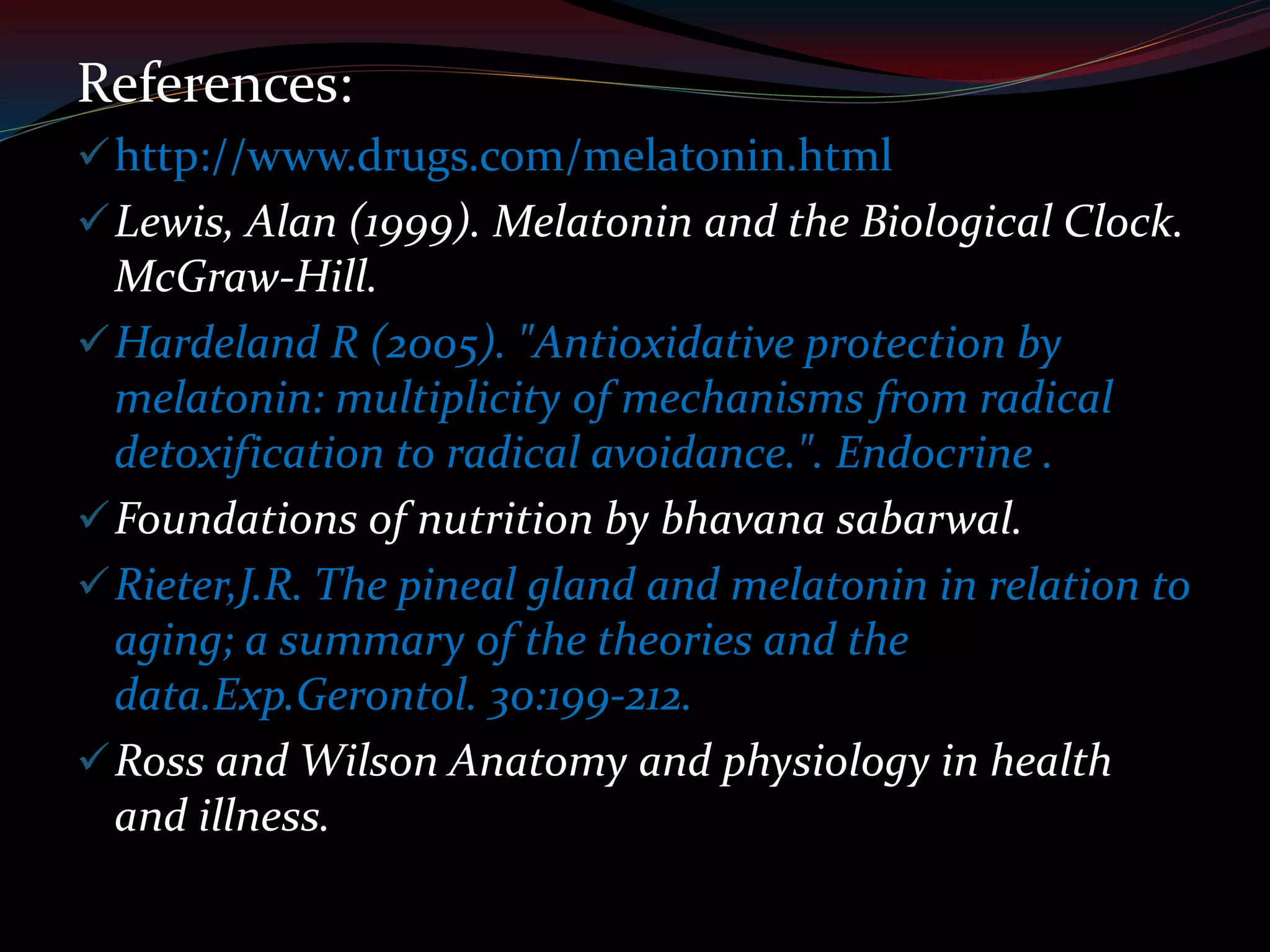 References:

✓ http://www.drugs.com/melatonin.html

✓ Lewis, Alan (1999). Melatonin and the Biological Clock. McGraw-Hill.

✓ Hardeland R (2005). "Antioxidative protection by melatonin: multiplicity of mechanisms from radical detoxification to radical avoidance.". Endocrine .

✓ Foundations of nutrition by bhavana sabarwal.

✓ Rieter,J.R. The pineal gland and melatonin in relation to aging; a summary of the theories and the data.Exp.Gerontol. 30:199-212.

✓ Ross and Wilson Anatomy and physiology in health and illness.